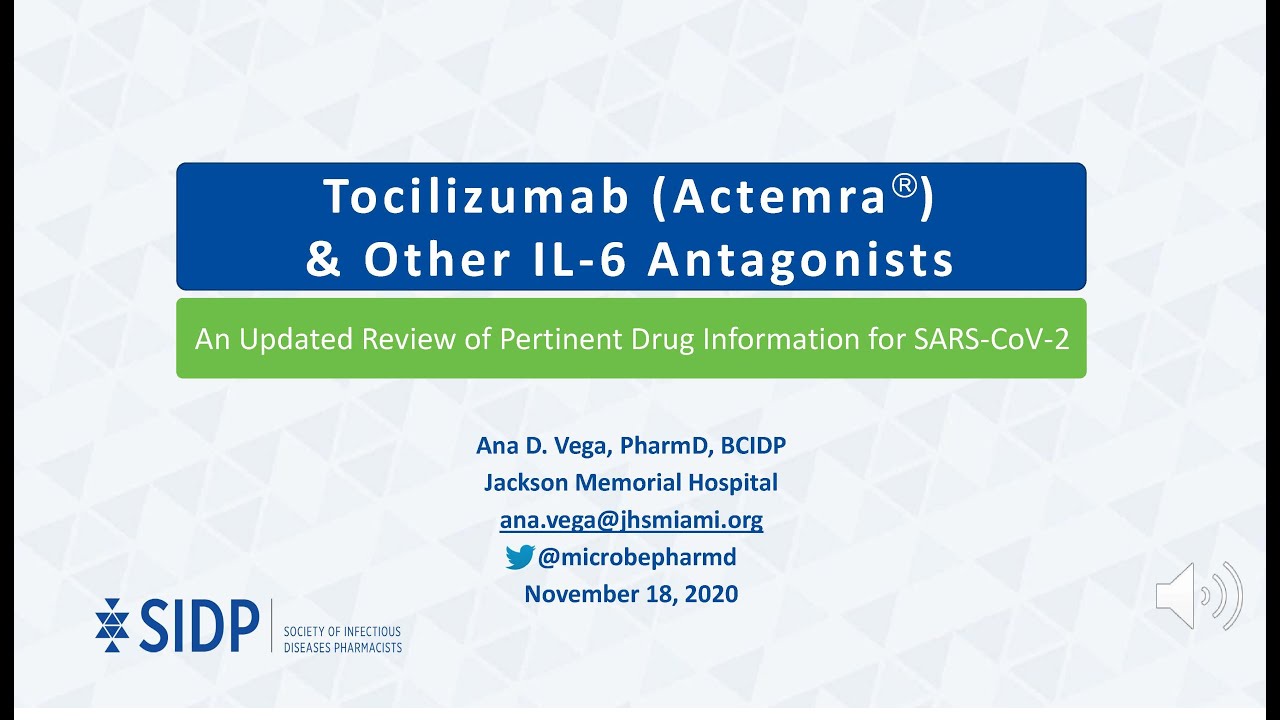 Tocilizumab (Actemra®)
& Other IL-6 Antagonists

An Updated Review of Pertinent Drug Information for SARS-CoV-2

Ana D. Vega, PharmD, BCIDP
Jackson Memorial Hospital
ana.vega@jhsmiami.org
@microbepharmd
November 18, 2020

SIDP SOCIETY OF INFECTIOUS DISEASES PHARMACISTS